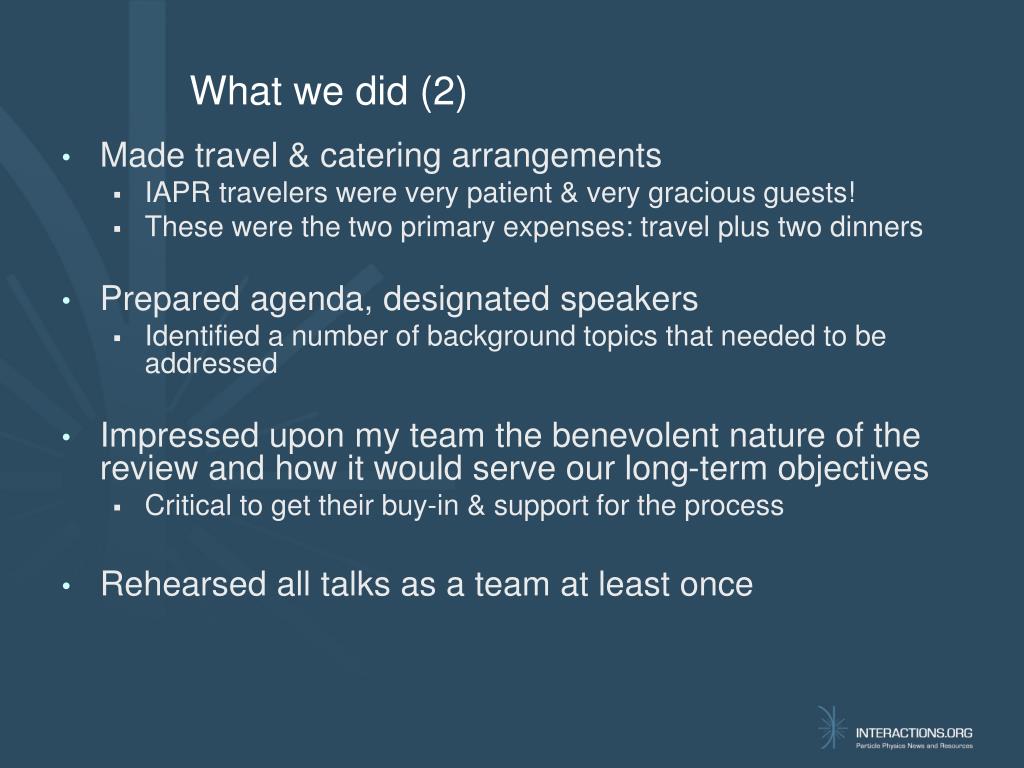 What we did (2)

• Made travel & catering arrangements
▪ IAPR travelers were very patient & very gracious guests!
▪ These were the two primary expenses: travel plus two dinners

• Prepared agenda, designated speakers
▪ Identified a number of background topics that needed to be addressed

• Impressed upon my team the benevolent nature of the review and how it would serve our long-term objectives
▪ Critical to get their buy-in & support for the process

• Rehearsed all talks as a team at least once

INTERACTIONS.ORG
Particle Physics News and Resources